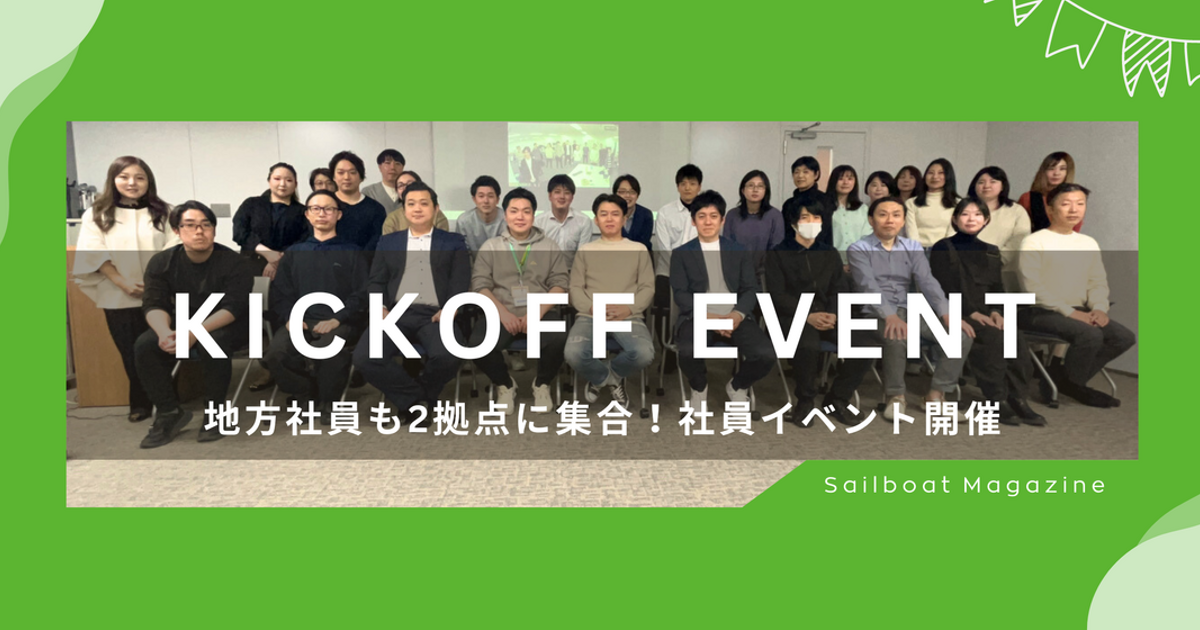 KICKOFF EVENT

地方社員も2拠点に集合！社員イベント開催

Sailboat Magazine